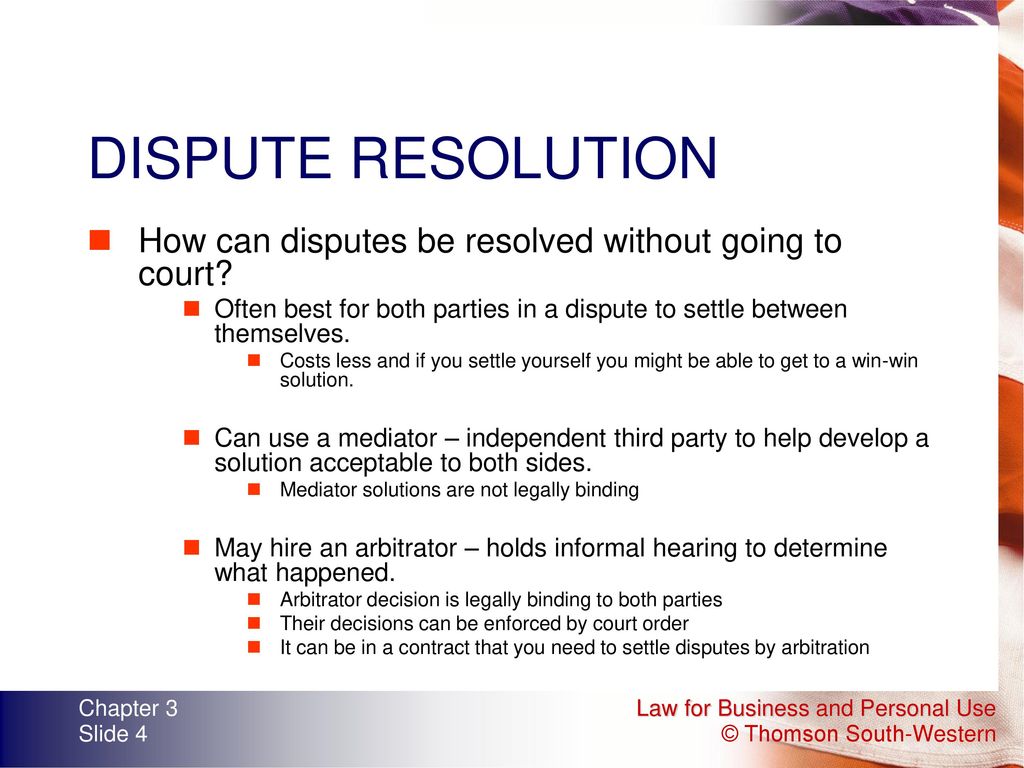 DISPUTE RESOLUTION

How can disputes be resolved without going to court?

Often best for both parties in a dispute to settle between themselves.

Costs less and if you settle yourself you might be able to get to a win-win solution.

Can use a mediator – independent third party to help develop a solution acceptable to both sides.

Mediator solutions are not legally binding

May hire an arbitrator – holds informal hearing to determine what happened.

Arbitrator decision is legally binding to both parties

Their decisions can be enforced by court order

It can be in a contract that you need to settle disputes by arbitration

Chapter 3
Slide 4

Law for Business and Personal Use
© Thomson South-Western